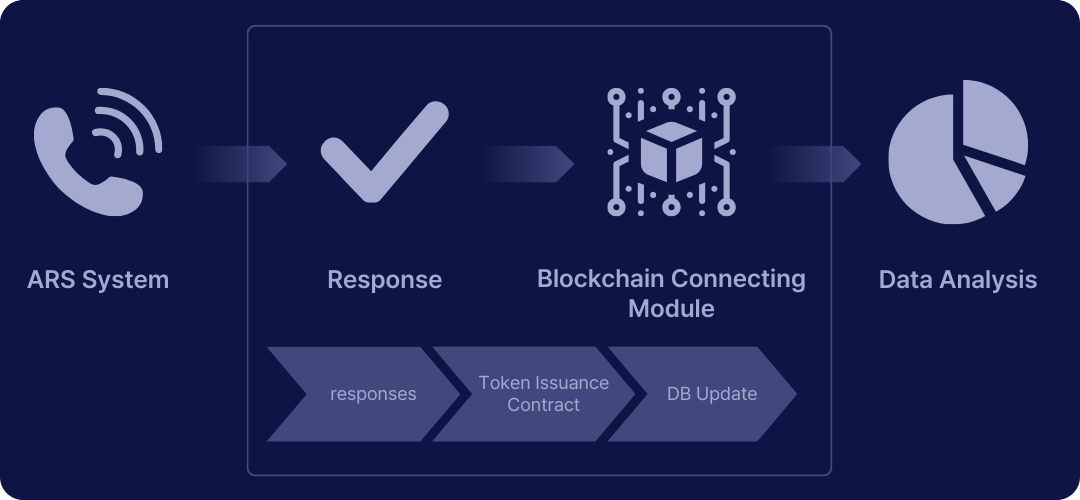 ARS System

Response

Blockchain Connecting Module

Data Analysis

responses

Token Issuance Contract

DB Update